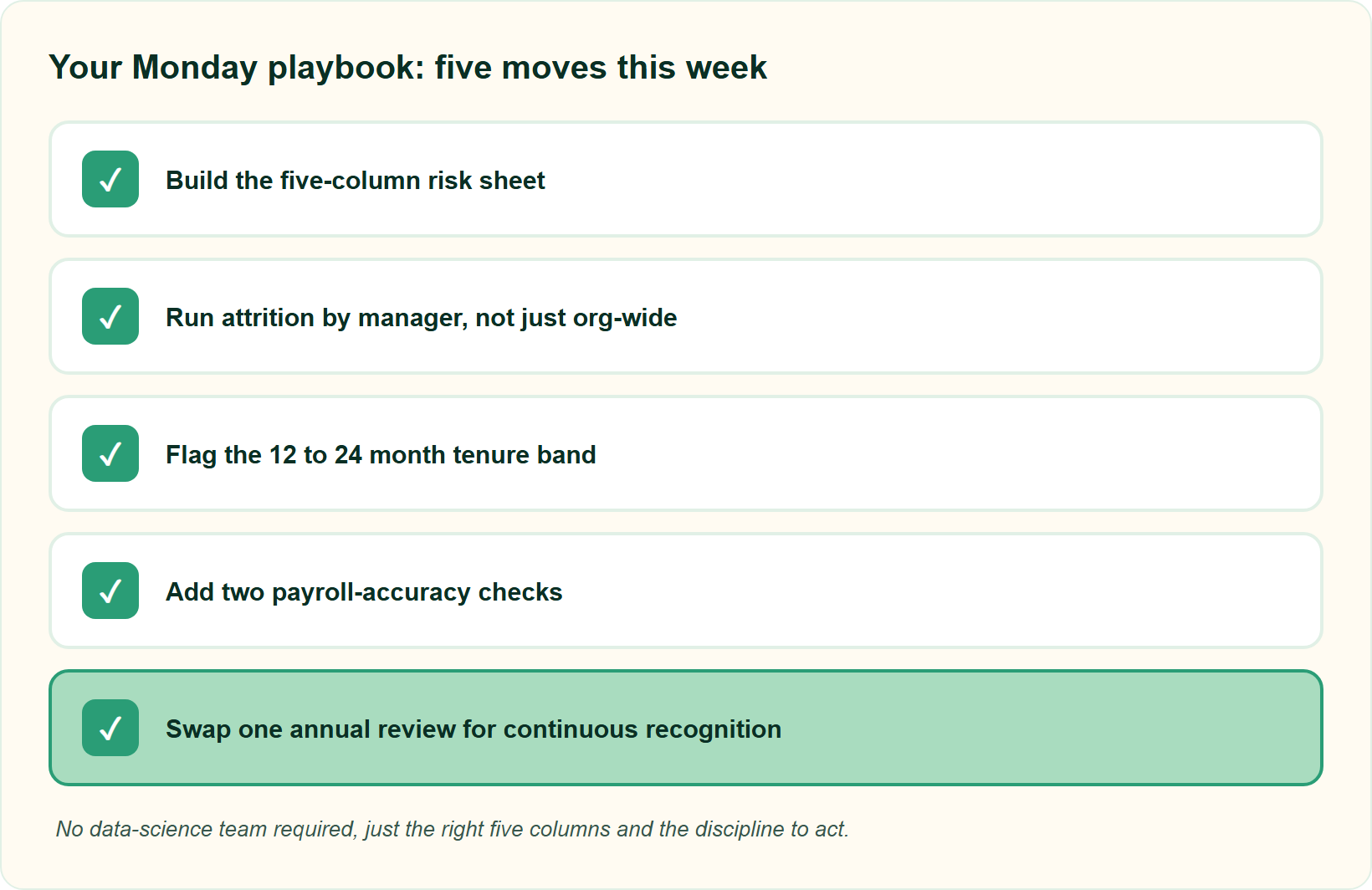 Your Monday playbook: five moves this week

✓ Build the five-column risk sheet

✓ Run attrition by manager, not just org-wide

✓ Flag the 12 to 24 month tenure band

✓ Add two payroll-accuracy checks

✓ Swap one annual review for continuous recognition

No data-science team required, just the right five columns and the discipline to act.